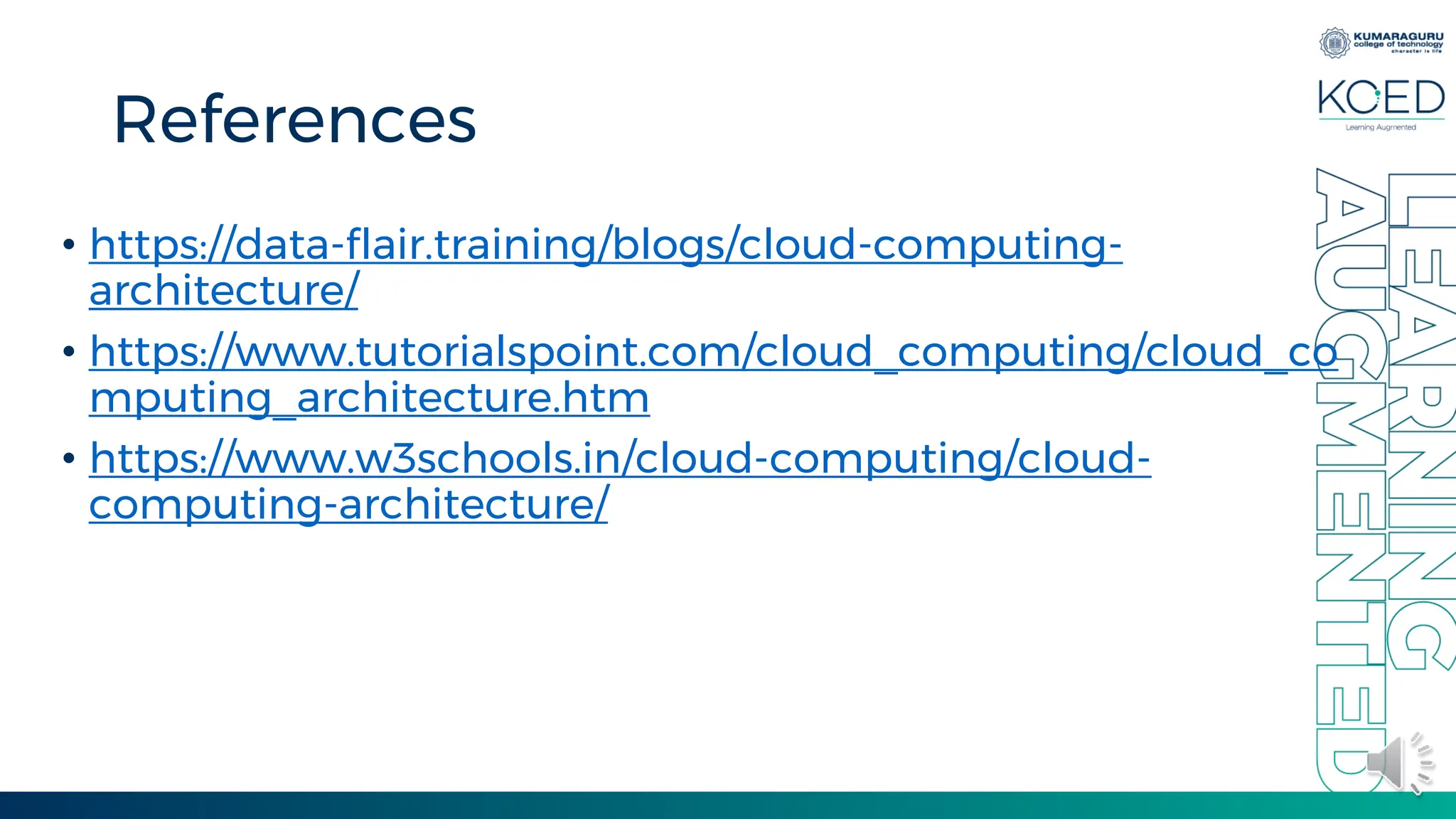 KUMARAGURU
college of technology
character is life

KCED
Learning Augmented

References

• https://data-flair.training/blogs/cloud-computing-architecture/
• https://www.tutorialspoint.com/cloud_computing/cloud_computing_architecture.htm
• https://www.w3schools.in/cloud-computing/cloud-computing-architecture/

LEARNING AUGMENTED